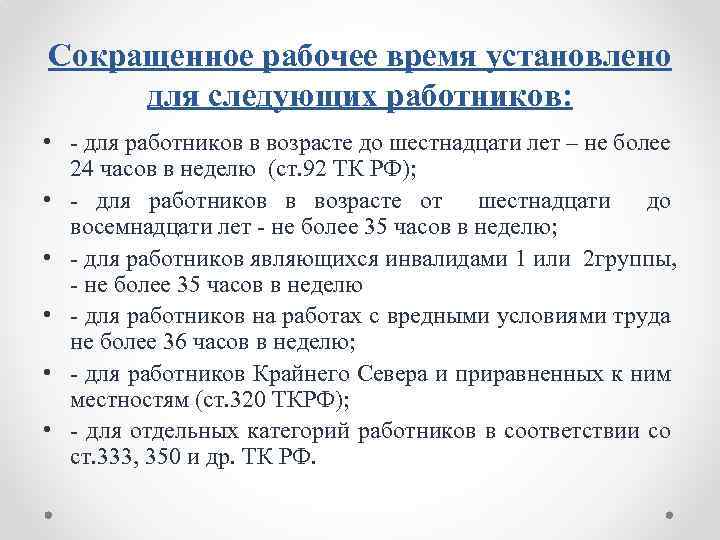 Сокращенное рабочее время установлено для следующих работников:

• - для работников в возрасте до шестнадцати лет – не более 24 часов в неделю (ст.92 ТК РФ);
• - для работников в возрасте от шестнадцати до восемнадцати лет - не более 35 часов в неделю;
• - для работников являющихся инвалидами 1 или 2группы, - не более 35 часов в неделю
• - для работников на работах с вредными условиями труда не более 36 часов в неделю;
• - для работников Крайнего Севера и приравненных к ним местностям (ст.320 ТКРФ);
• - для отдельных категорий работников в соответствии со ст.333, 350 и др. ТК РФ.